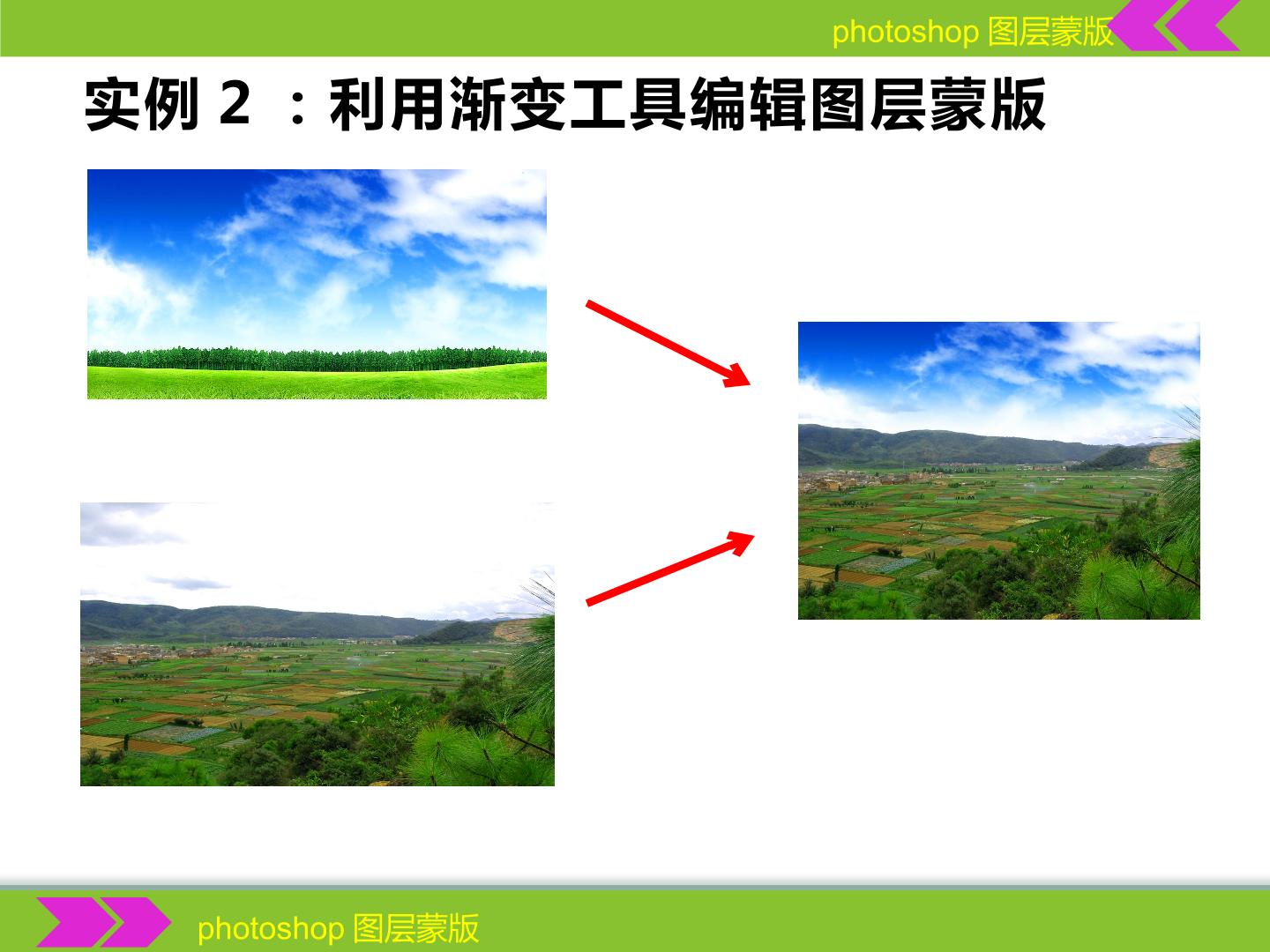 photoshop 图层蒙版

实例 2 ：利用渐变工具编辑图层蒙版

photoshop 图层蒙版